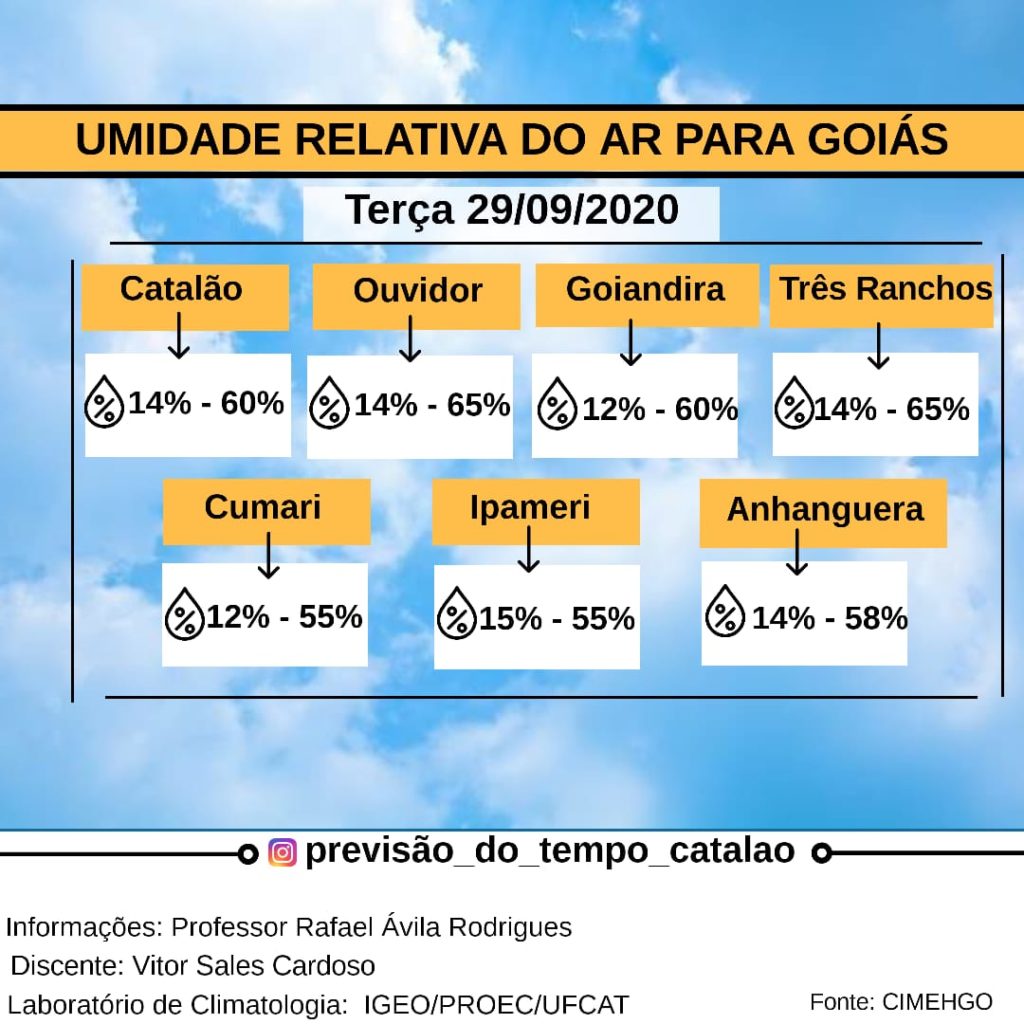 UMIDADE RELATIVA DO AR PARA GOIÁS

Terça 29/09/2020

Catalão
14% - 60%

Ouvidor
14% - 65%

Goiandira
12% - 60%

Três Ranchos
14% - 65%

Cumari
12% - 55%

Ipameri
15% - 55%

Anhanguera
14% - 58%

previsão_do_tempo_catalao

Informações: Professor Rafael Ávila Rodrigues
Discente: Vitor Sales Cardoso
Laboratório de Climatologia: IGEO/PROEC/UFCAT

Fonte: CIMEHGO